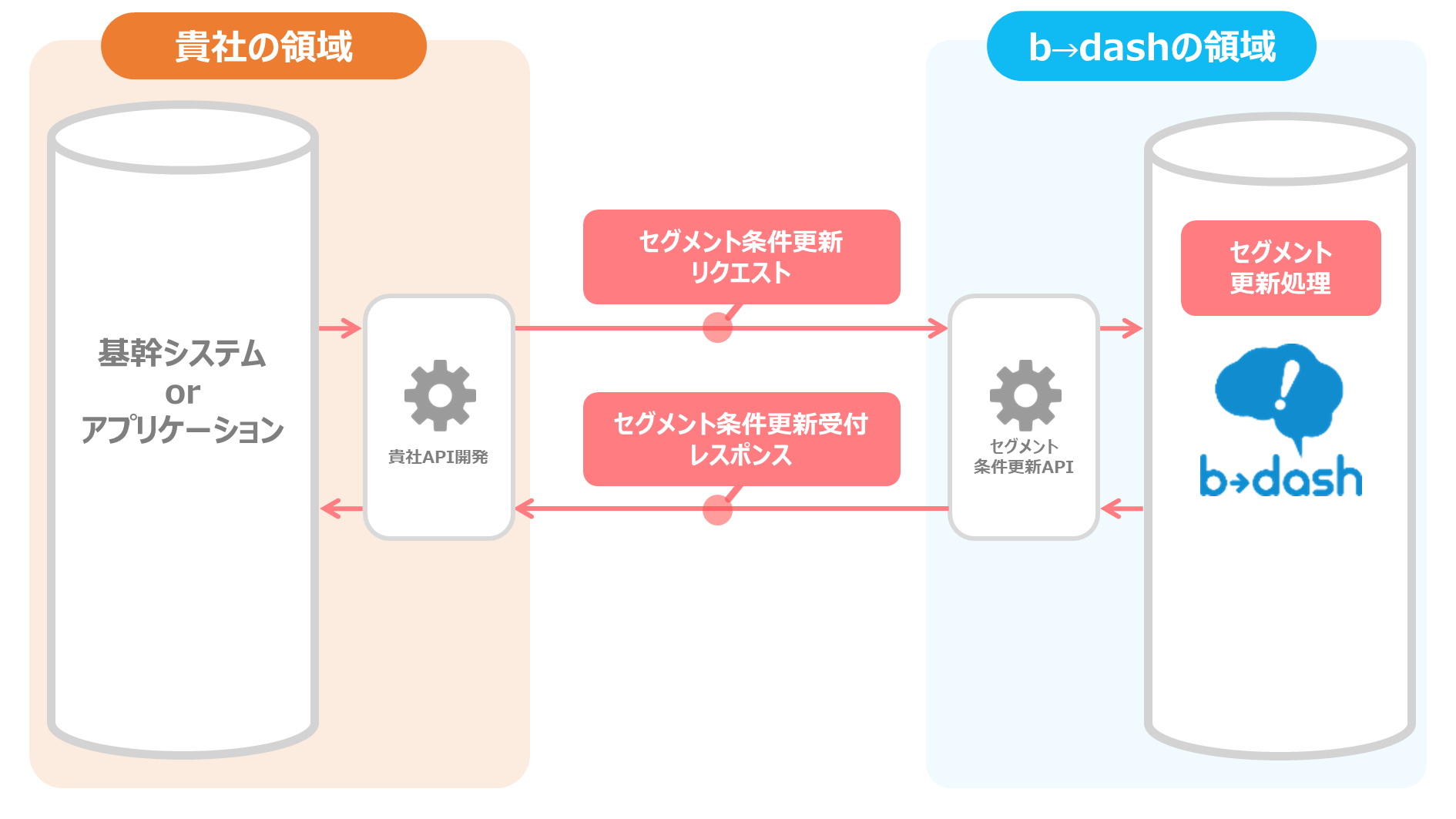 貴社の領域

b→dashの領域

基幹システム
or
アプリケーション

貴社API開発

セグメント条件更新
リクエスト

セグメント条件更新受付
レスポンス

セグメント
条件更新API

セグメント
更新処理

b→dash